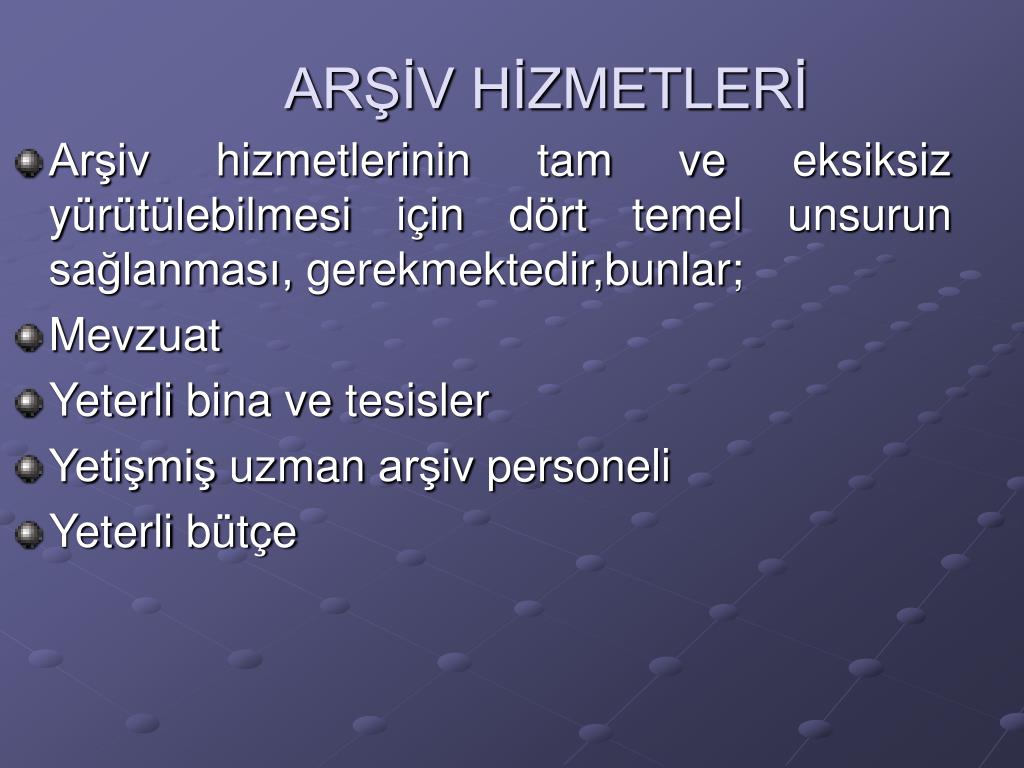 ARŞİV HİZMETLERİ

Arşiv hizmetlerinin tam ve eksiksiz yürütülebilmesi için dört temel unsurun sağlanması, gerekmektedir,bunlar;

Mevzuat

Yeterli bina ve tesisler

Yetişmiş uzman arşiv personeli

Yeterli bütçe